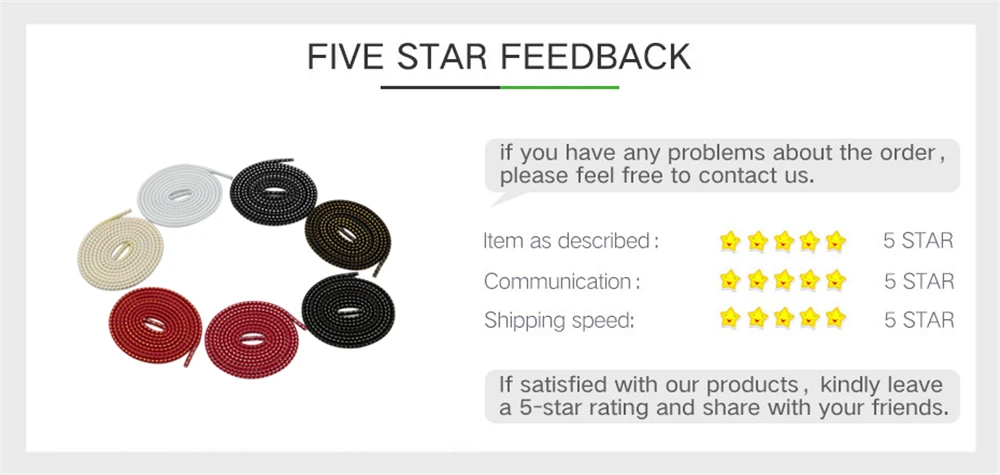 FIVE STAR FEEDBACK

if you have any problems about the order, please feel free to contact us.

Item as described: 5 STAR

Communication: 5 STAR

Shipping speed: 5 STAR

If satisfied with our products, kindly leave a 5-star rating and share with your friends.